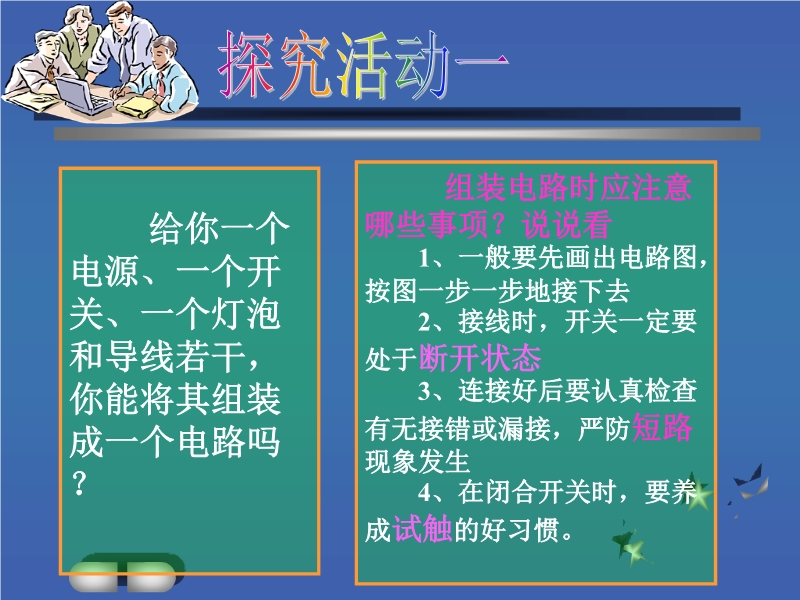 探究活动一

给你一个电源、一个开关、一个灯泡和导线若干，你能将其组装成一个电路吗？

组装电路时应注意哪些事项？说说看

1、一般要先画出电路图，按图一步一步地接下去

2、接线时，开关一定要处于断开状态

3、连接好后要认真检查有无接错或漏接，严防短路现象发生

4、在闭合开关时，要养成试触的好习惯。